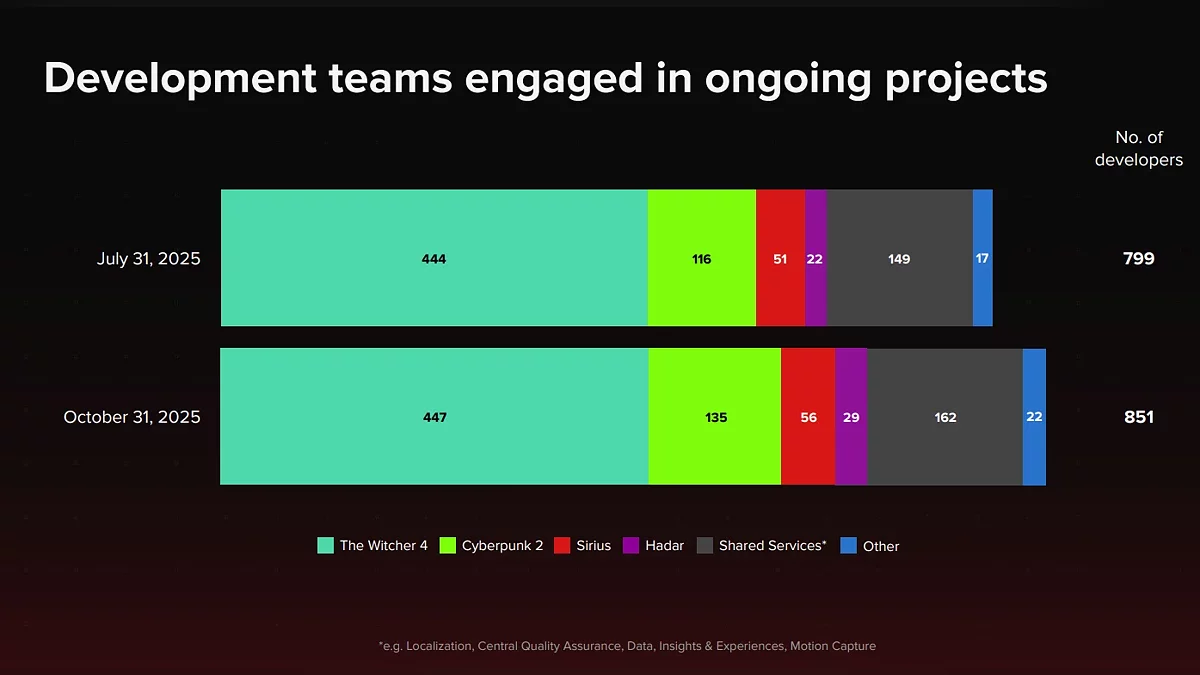 Development teams engaged in ongoing projects

No. of developers

July 31, 2025
444 116 51 22 149 17
799

October 31, 2025
447 135 56 29 162 22
851

The Witcher 4 Cyberpunk 2 Sirius Hadar Shared Services* Other

*e.g. Localization, Central Quality Assurance, Data, Insights & Experiences, Motion Capture